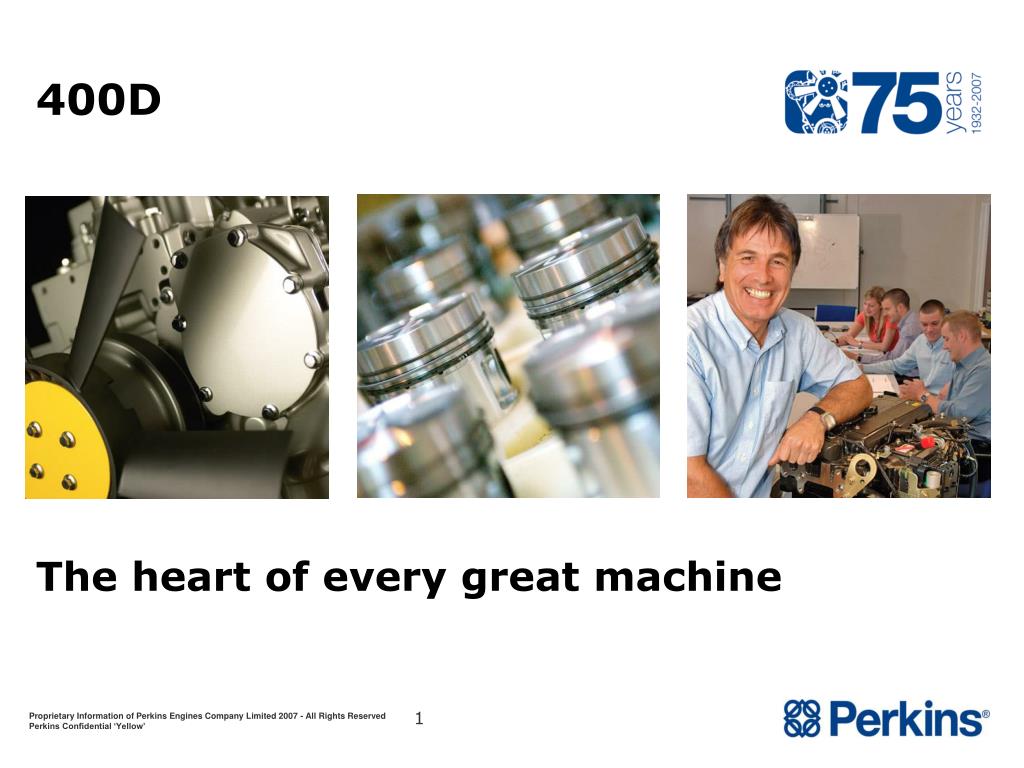 400D

75 years 1932-2007

The heart of every great machine

Proprietary Information of Perkins Engines Company Limited 2007 - All Rights Reserved
Perkins Confidential 'Yellow'

1

Perkins®